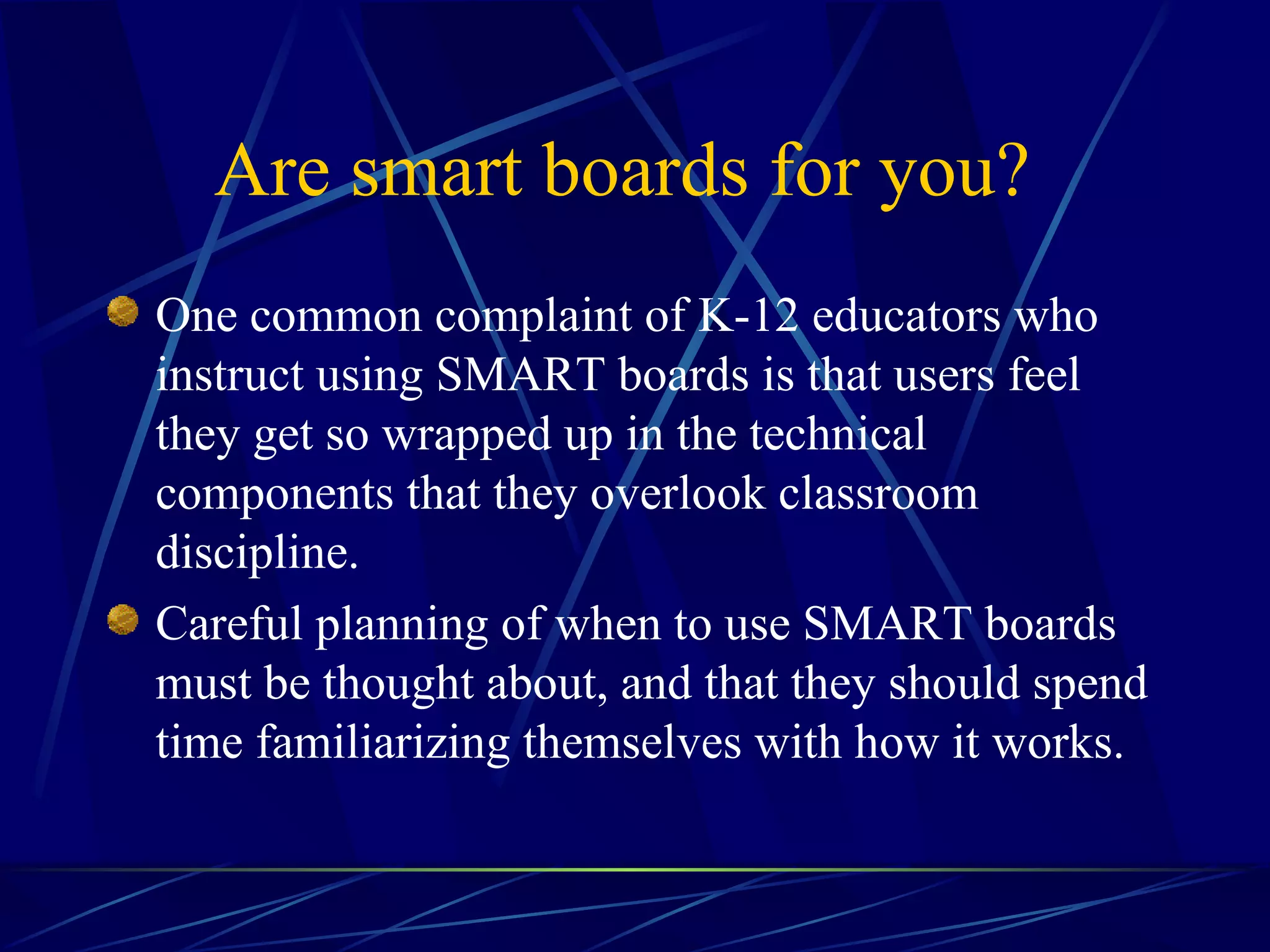 Are smart boards for you?

One common complaint of K-12 educators who instruct using SMART boards is that users feel they get so wrapped up in the technical components that they overlook classroom discipline.

Careful planning of when to use SMART boards must be thought about, and that they should spend time familiarizing themselves with how it works.